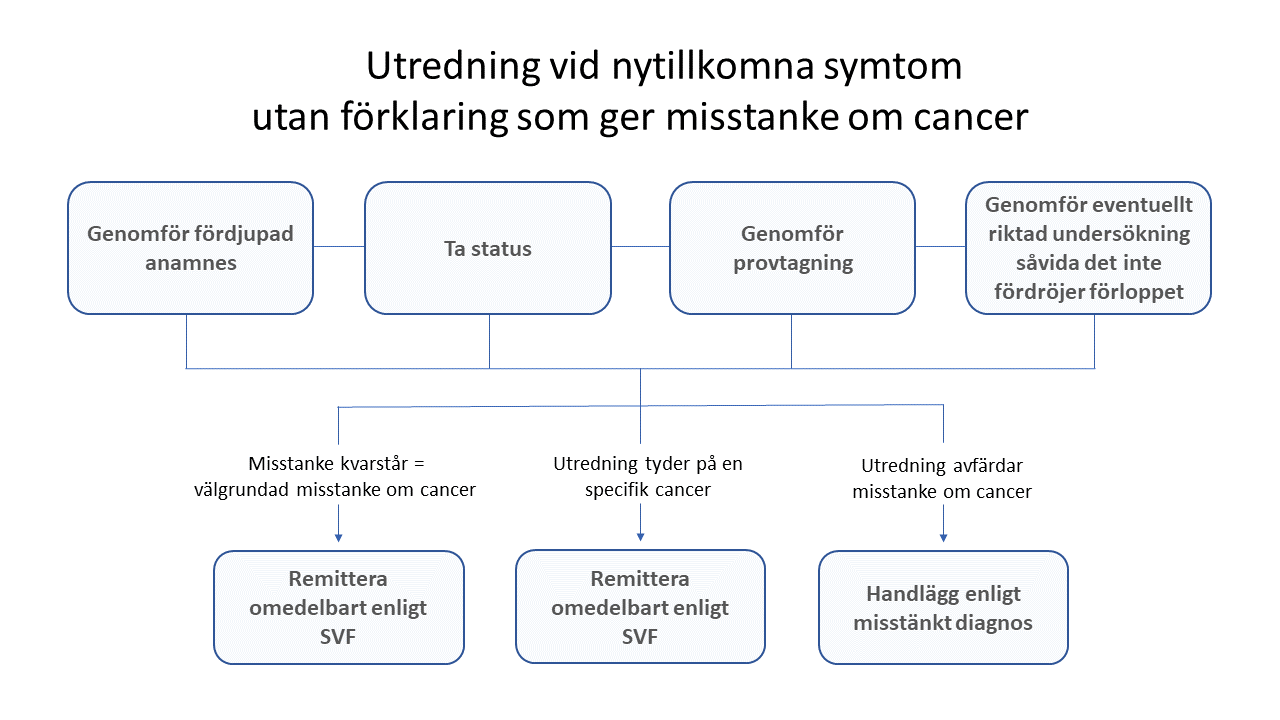 Utredning vid nytillkomna symtom
utan förklaring som ger misstanke om cancer

Genomför fördjupad anamnes

Ta status

Genomför provtagning

Genomför eventuellt riktad undersökning såvida det inte fördröjer förloppet

Misstanke kvarstår = välgrundad misstanke om cancer

Utredning tyder på en specifik cancer

Utredning avfärdar misstanke om cancer

Remittera omedelbart enligt SVF

Remittera omedelbart enligt SVF

Handlägg enligt misstänkt diagnos